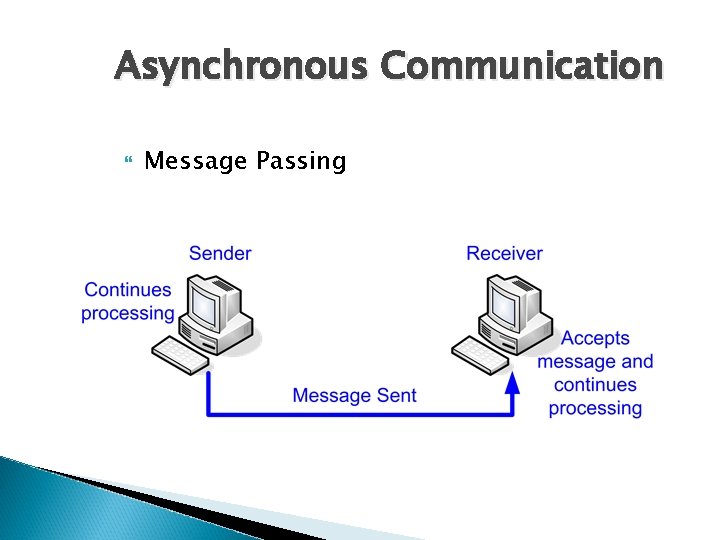 Asynchronous Communication

Message Passing

Sender

Continues processing

Receiver

Accepts message and continues processing

Message Sent